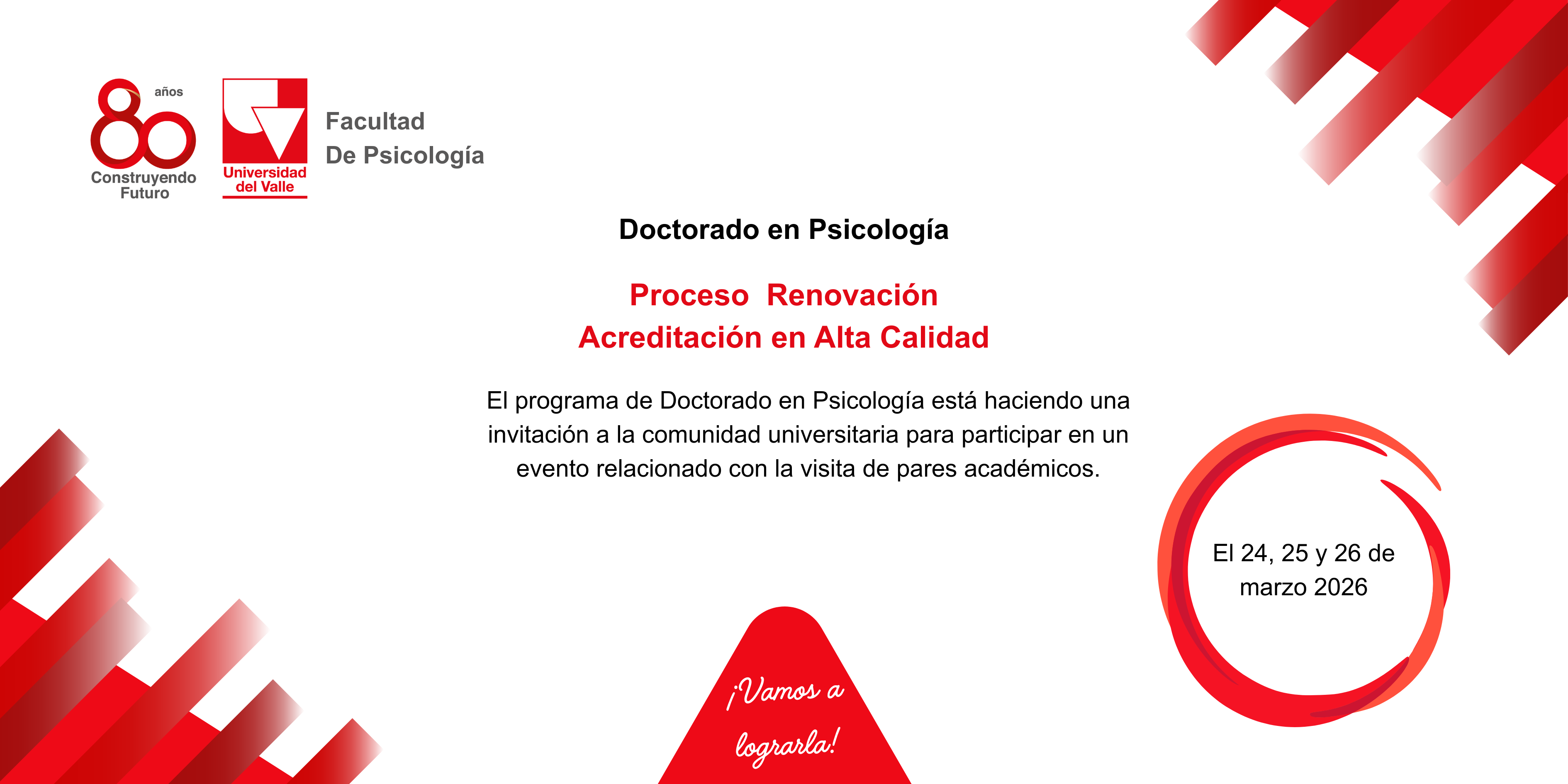 80 años
Construyendo Futuro

Universidad del Valle

Facultad
De Psicología

Doctorado en Psicología

Proceso  Renovación
Acreditación en Alta Calidad

El programa de Doctorado en Psicología está haciendo una invitación a la comunidad universitaria para participar en un evento relacionado con la visita de pares académicos.

El 24, 25 y 26 de marzo 2026

¡Vamos a lograrla!